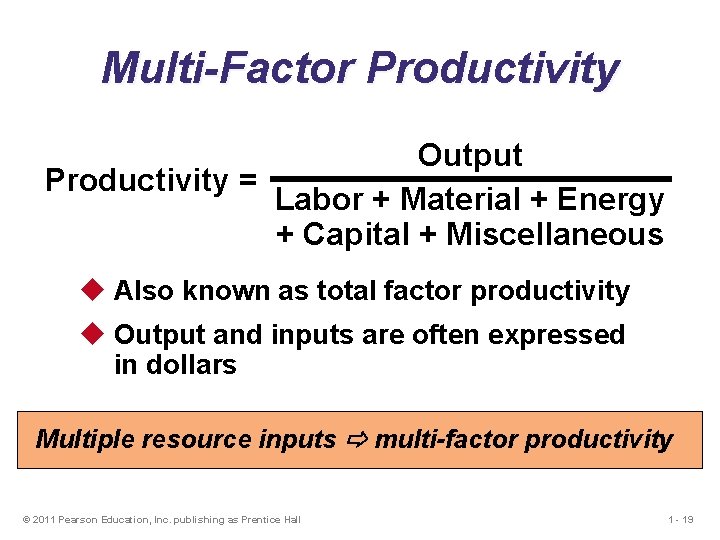 Multi-Factor Productivity

$\text{Productivity} = \frac{\text{Output}}{\text{Labor + Material + Energy + Capital + Miscellaneous}}$

◆ Also known as total factor productivity

◆ Output and inputs are often expressed in dollars

Multiple resource inputs ⇨ multi-factor productivity

© 2011 Pearson Education, Inc. publishing as Prentice Hall

1 - 19